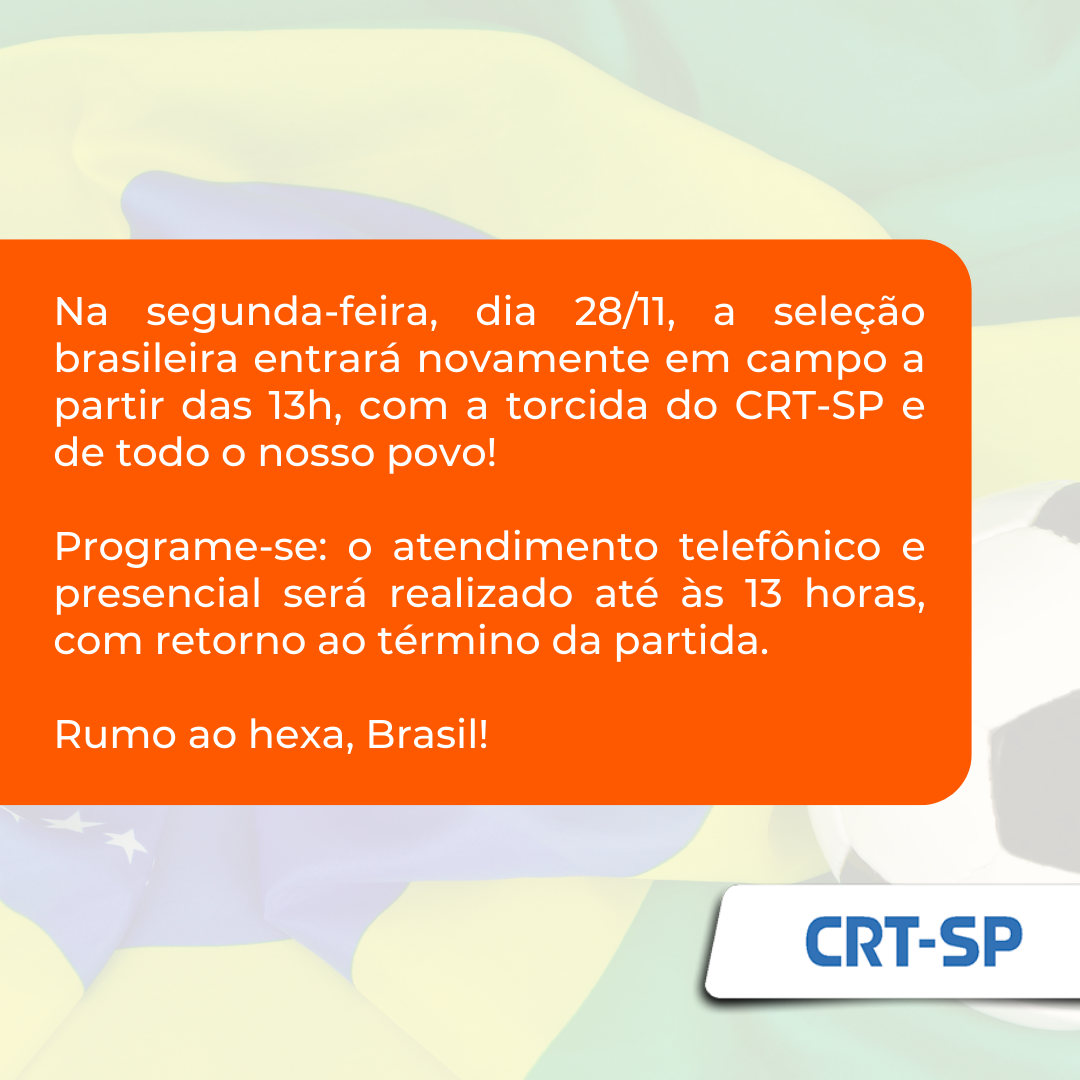 Na segunda-feira, dia 28/11, a seleção brasileira entrará novamente em campo a partir das 13h, com a torcida do CRT-SP e de todo o nosso povo!

Programe-se: o atendimento telefônico e presencial será realizado até às 13 horas, com retorno ao término da partida.

Rumo ao hexa, Brasil!

CRT-SP